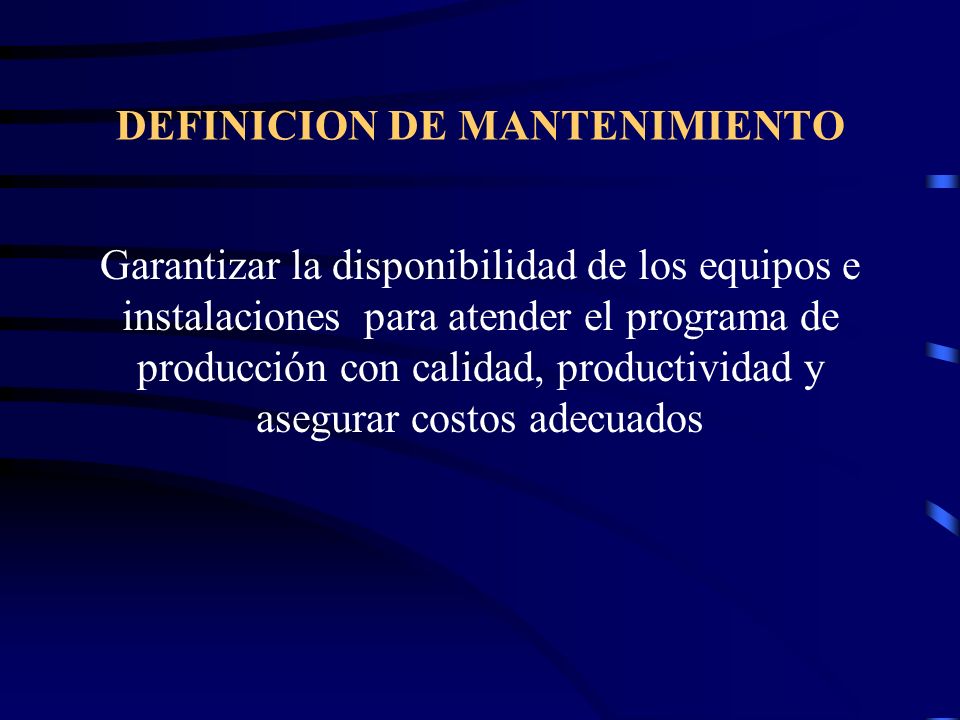 DEFINICION DE MANTENIMIENTO

Garantizar la disponibilidad de los equipos e instalaciones  para atender el programa de producción con calidad, productividad y asegurar costos adecuados